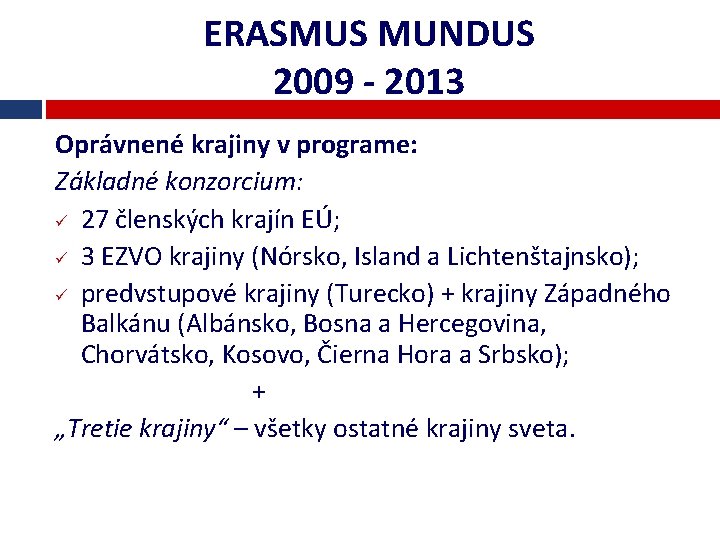 ERASMUS MUNDUS
2009 - 2013

Oprávnené krajiny v programe:

Základné konzorcium:

✓ 27 členských krajín EÚ;

✓ 3 EZVO krajiny (Nórsko, Island a Lichtenštajnsko);

✓ predvstupové krajiny (Turecko) + krajiny Západného Balkánu (Albánsko, Bosna a Hercegovina, Chorvátsko, Kosovo, Čierna Hora a Srbsko);

+

„Tretie krajiny“ – všetky ostatné krajiny sveta.